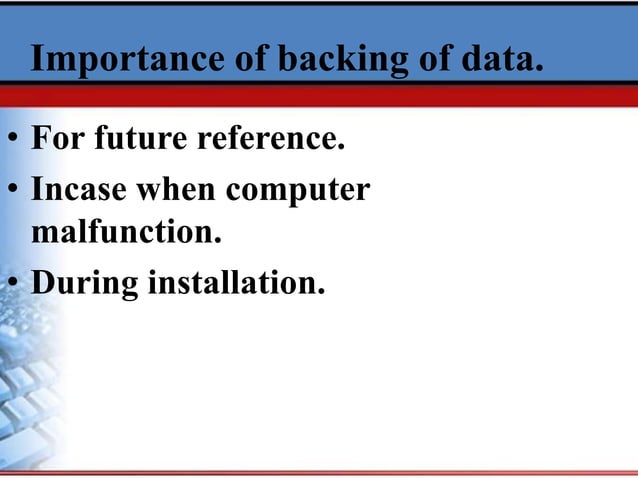 Importance of backing of data.

• For future reference.
• Incase when computer malfunction.
• During installation.